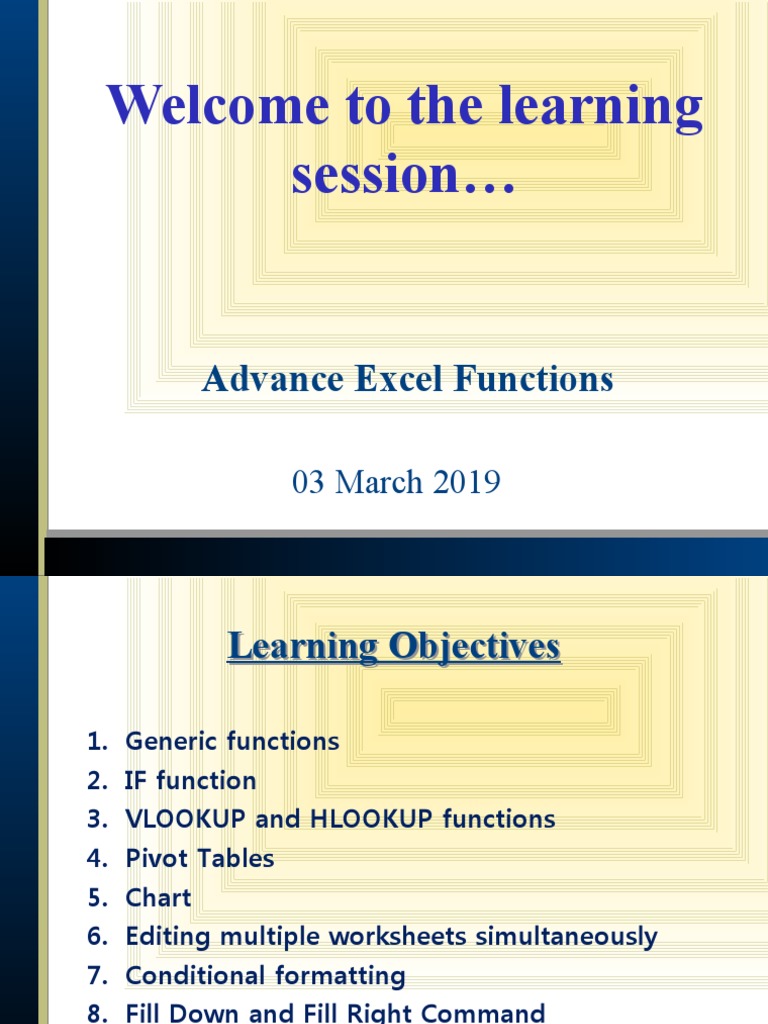 Welcome to the learning session…

Advance Excel Functions

03 March 2019

Learning Objectives

1. Generic functions
2. IF function
3. VLOOKUP and HLOOKUP functions
4. Pivot Tables
5. Chart
6. Editing multiple worksheets simultaneously
7. Conditional formatting
8. Fill Down and Fill Right Command